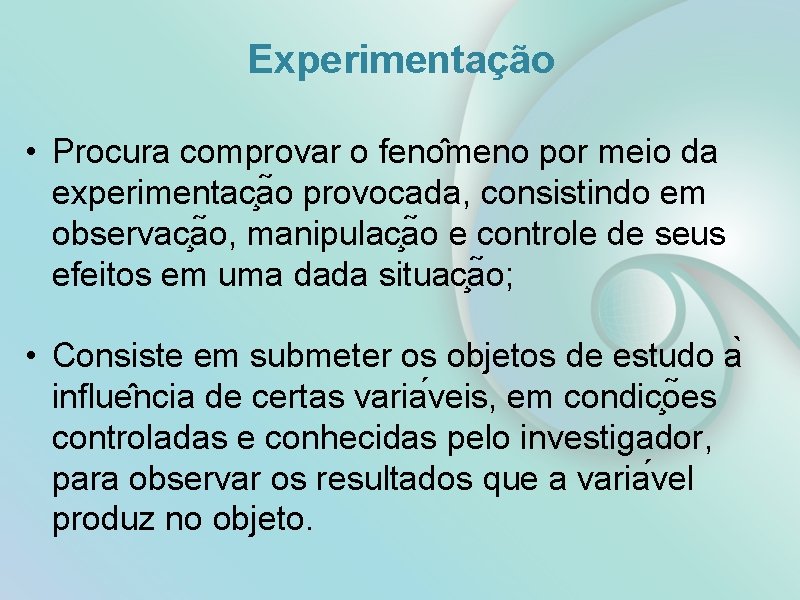 Experimentação

• Procura comprovar o fenômeno por meio da experimentação provocada, consistindo em observação, manipulação e controle de seus efeitos em uma dada situação;

• Consiste em submeter os objetos de estudo à influência de certas variáveis, em condições controladas e conhecidas pelo investigador, para observar os resultados que a variável produz no objeto.